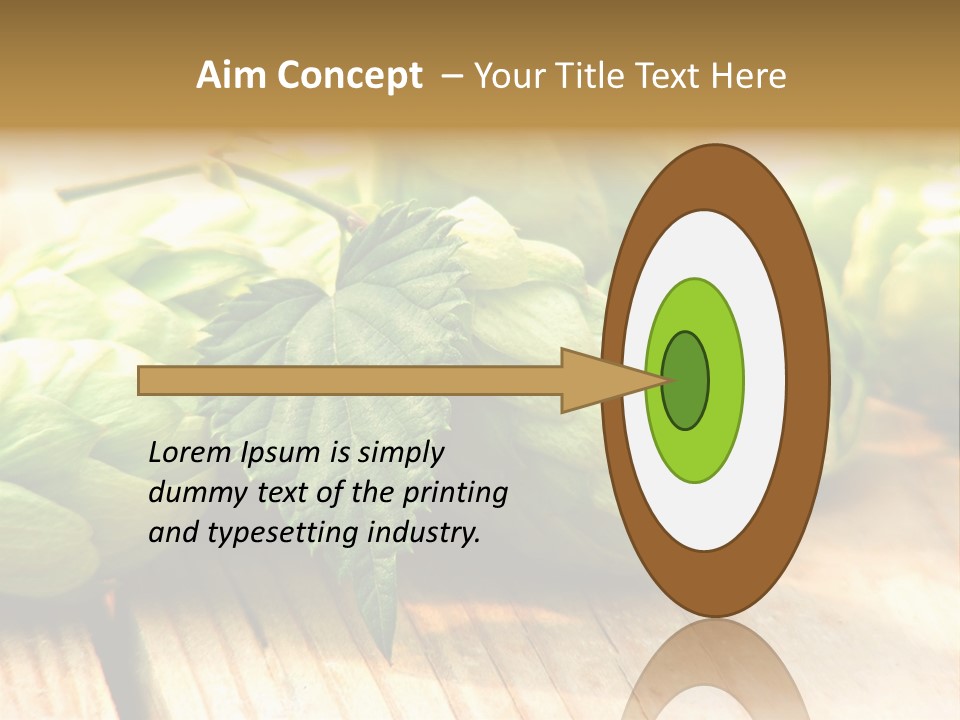 Aim Concept – Your Title Text Here

Lorem Ipsum is simply dummy text of the printing and typesetting industry.